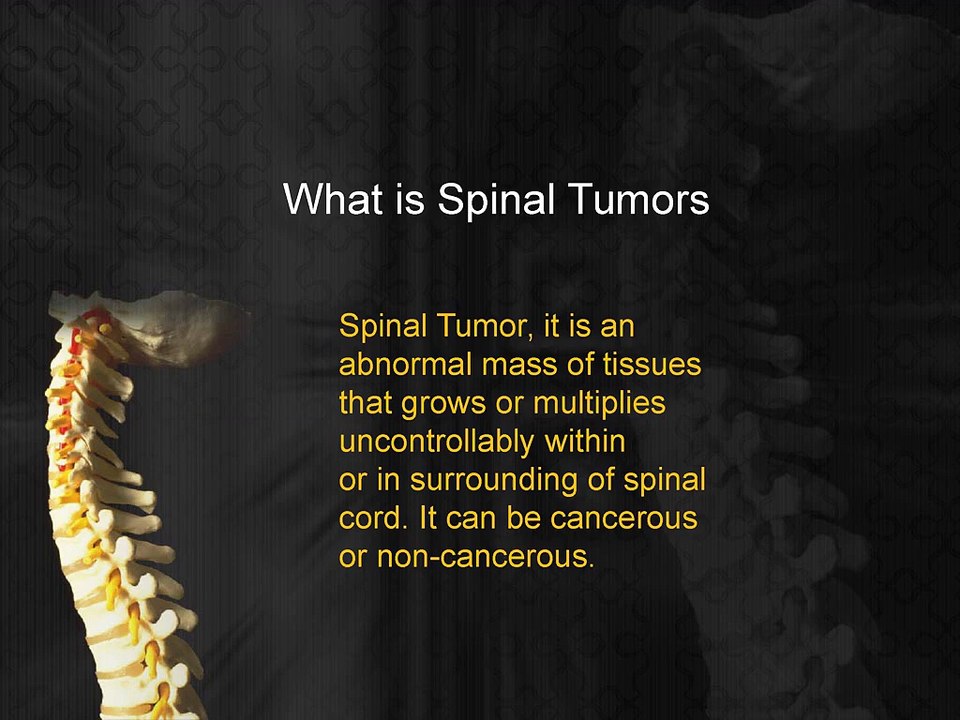 What is Spinal Tumors

Spinal Tumor, it is an abnormal mass of tissues that grows or multiplies uncontrollably within or in surrounding of spinal cord. It can be cancerous or non-cancerous.